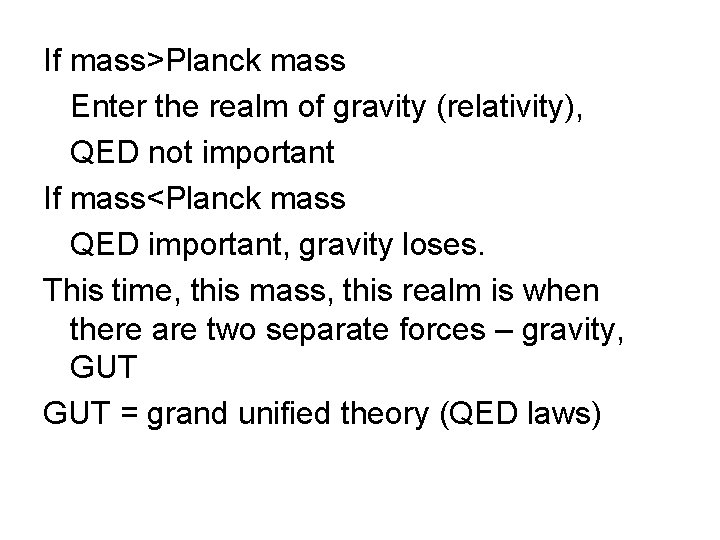 If mass>Planck mass

Enter the realm of gravity (relativity),

QED not important

If mass<Planck mass

QED important, gravity loses.

This time, this mass, this realm is when there are two separate forces – gravity, GUT

GUT = grand unified theory (QED laws)